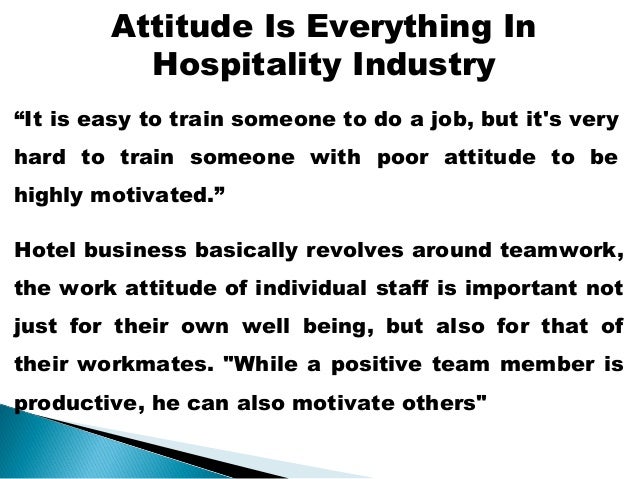 Attitude Is Everything In Hospitality Industry

“It is easy to train someone to do a job, but it's very hard to train someone with poor attitude to be highly motivated.”

Hotel business basically revolves around teamwork, the work attitude of individual staff is important not just for their own well being, but also for that of their workmates. "While a positive team member is productive, he can also motivate others"